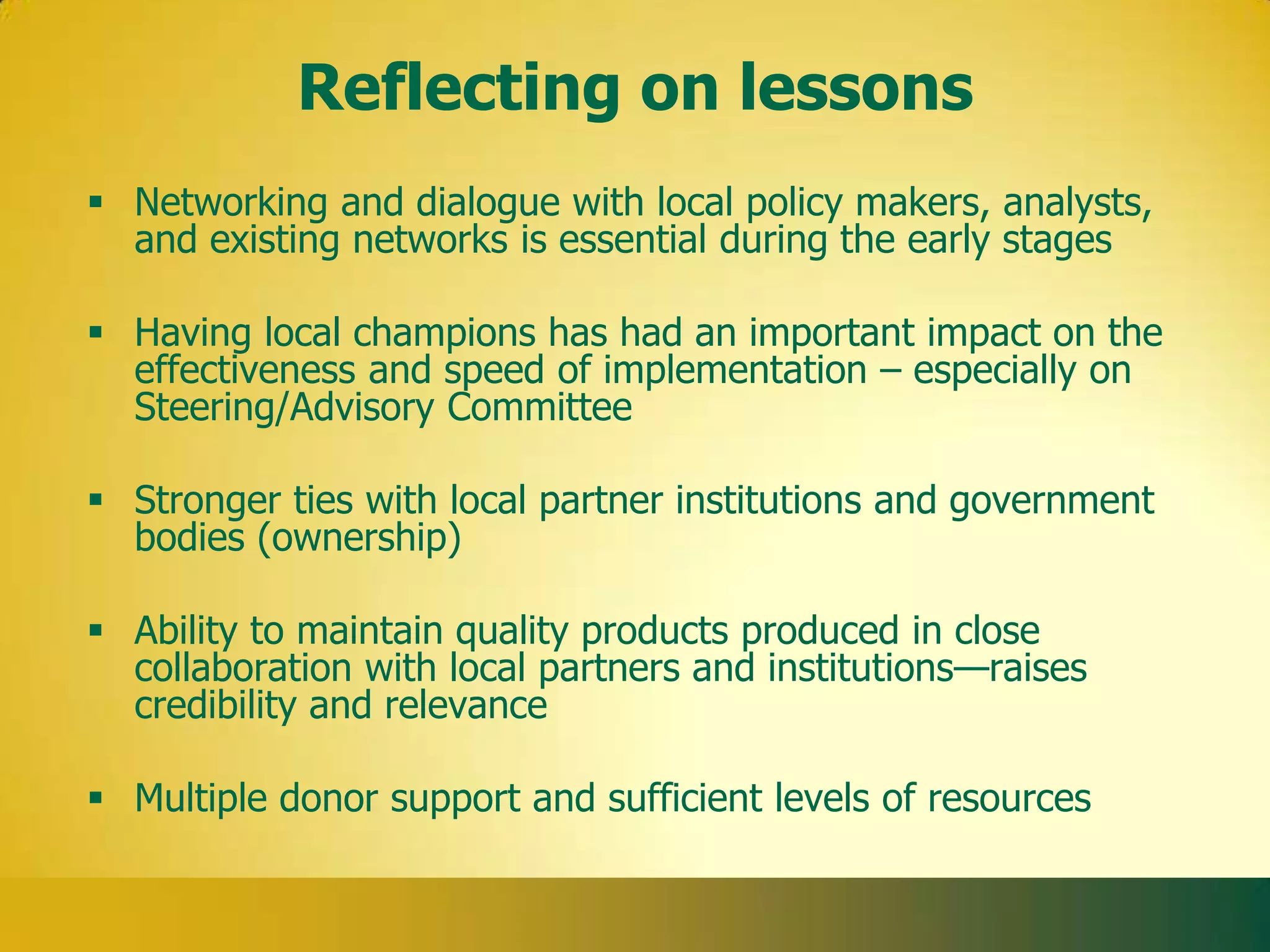 Reflecting on lessons

▪ Networking and dialogue with local policy makers, analysts, and existing networks is essential during the early stages

▪ Having local champions has had an important impact on the effectiveness and speed of implementation – especially on Steering/Advisory Committee

▪ Stronger ties with local partner institutions and government bodies (ownership)

▪ Ability to maintain quality products produced in close collaboration with local partners and institutions—raises credibility and relevance

▪ Multiple donor support and sufficient levels of resources